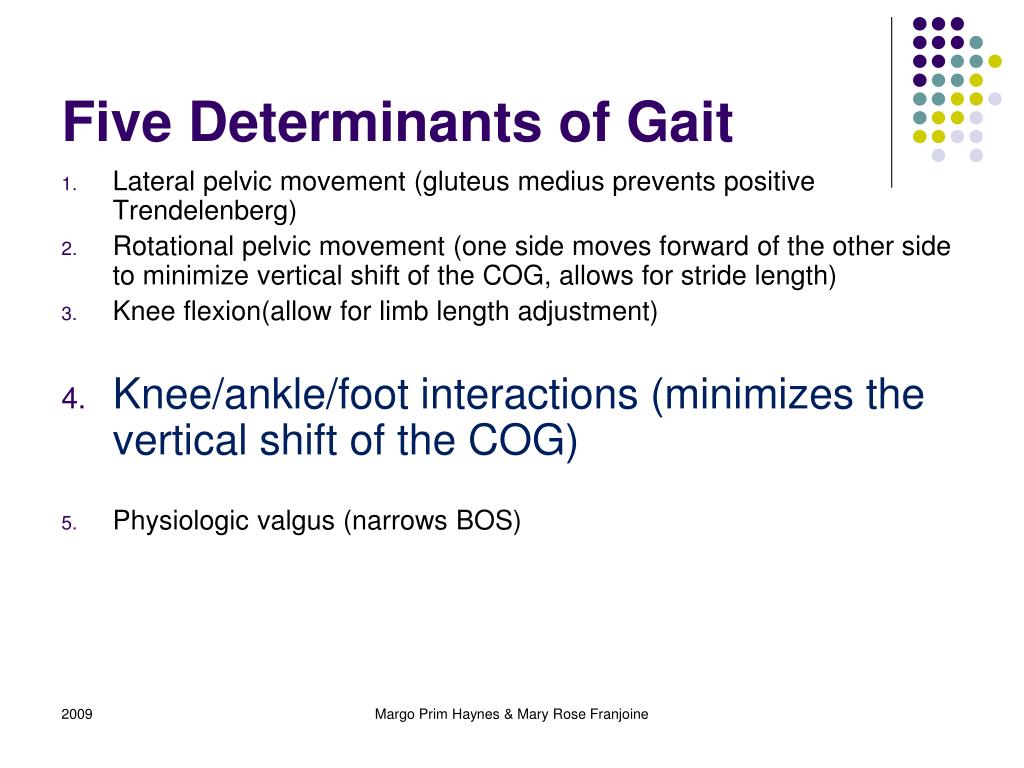 Five Determinants of Gait

1. Lateral pelvic movement (gluteus medius prevents positive Trendelenberg)
2. Rotational pelvic movement (one side moves forward of the other side to minimize vertical shift of the COG, allows for stride length)
3. Knee flexion(allow for limb length adjustment)

4. Knee/ankle/foot interactions (minimizes the vertical shift of the COG)

5. Physiologic valgus (narrows BOS)

2009

Margo Prim Haynes & Mary Rose Franjoine